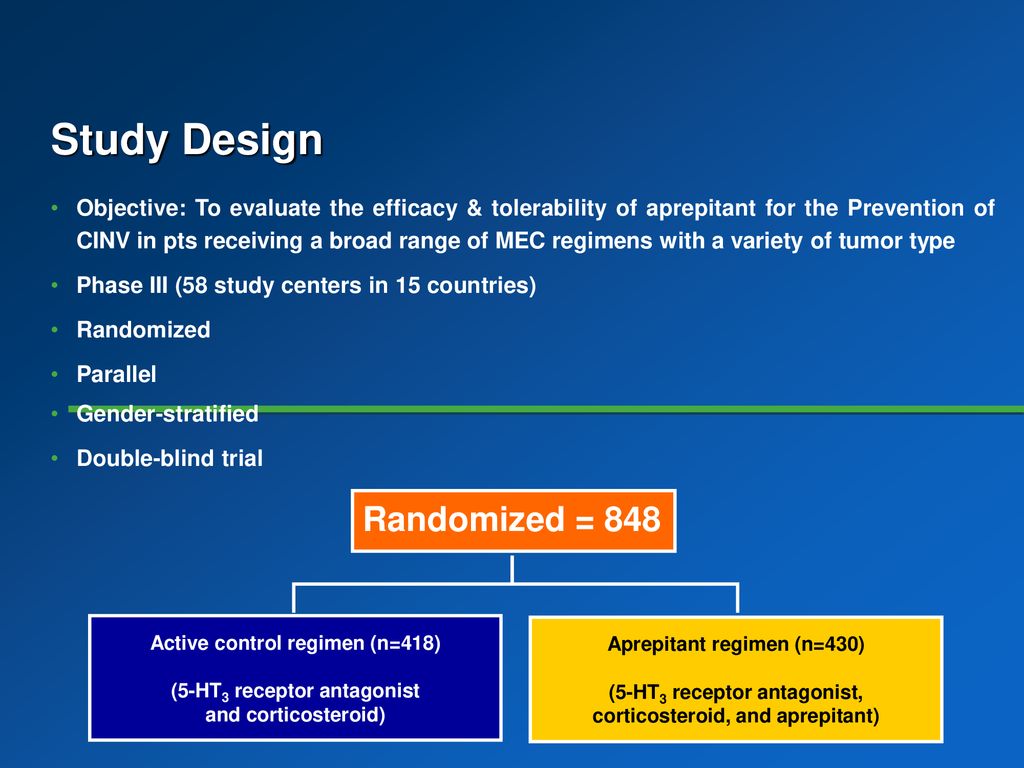 Study Design

• Objective: To evaluate the efficacy & tolerability of aprepitant for the Prevention of CINV in pts receiving a broad range of MEC regimens with a variety of tumor type

• Phase III (58 study centers in 15 countries)

• Randomized

• Parallel

• Gender-stratified

• Double-blind trial

Randomized = 848

Active control regimen (n=418)

(5-HT$_3$ receptor antagonist and corticosteroid)

Aprepitant regimen (n=430)

(5-HT$_3$ receptor antagonist, corticosteroid, and aprepitant)